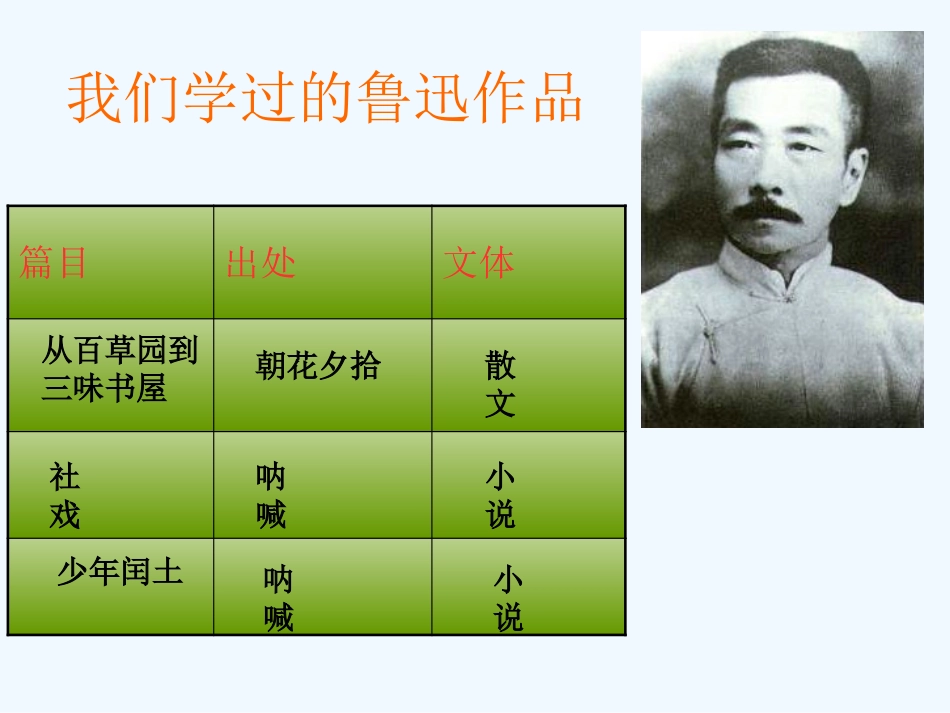 我们学过的鲁迅作品

| 篇目 | 出处 | 文体 |
|---|---|---|
| 从百草园到三味书屋 | 朝花夕拾 | 散文 |
| 社戏 | 呐喊 | 小说 |
| 少年闰土 | 呐喊 | 小说 |